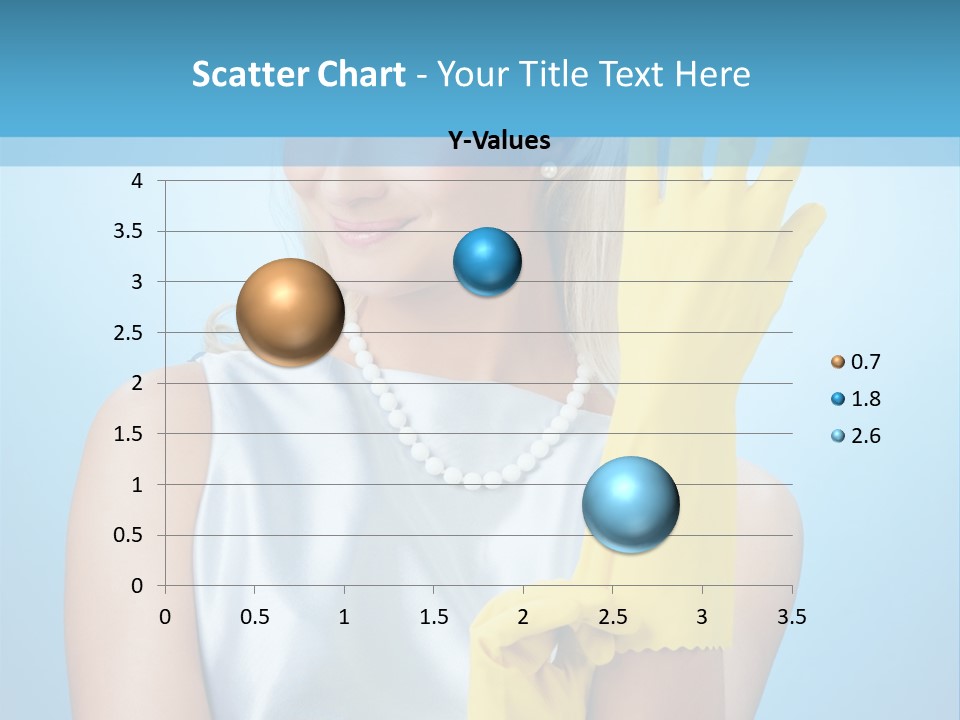 Scatter Chart - Your Title Text Here

Y-Values

4
3.5
3
2.5
2
1.5
1
0.5
0

0 0.5 1 1.5 2 2.5 3 3.5

0.7
1.8
2.6